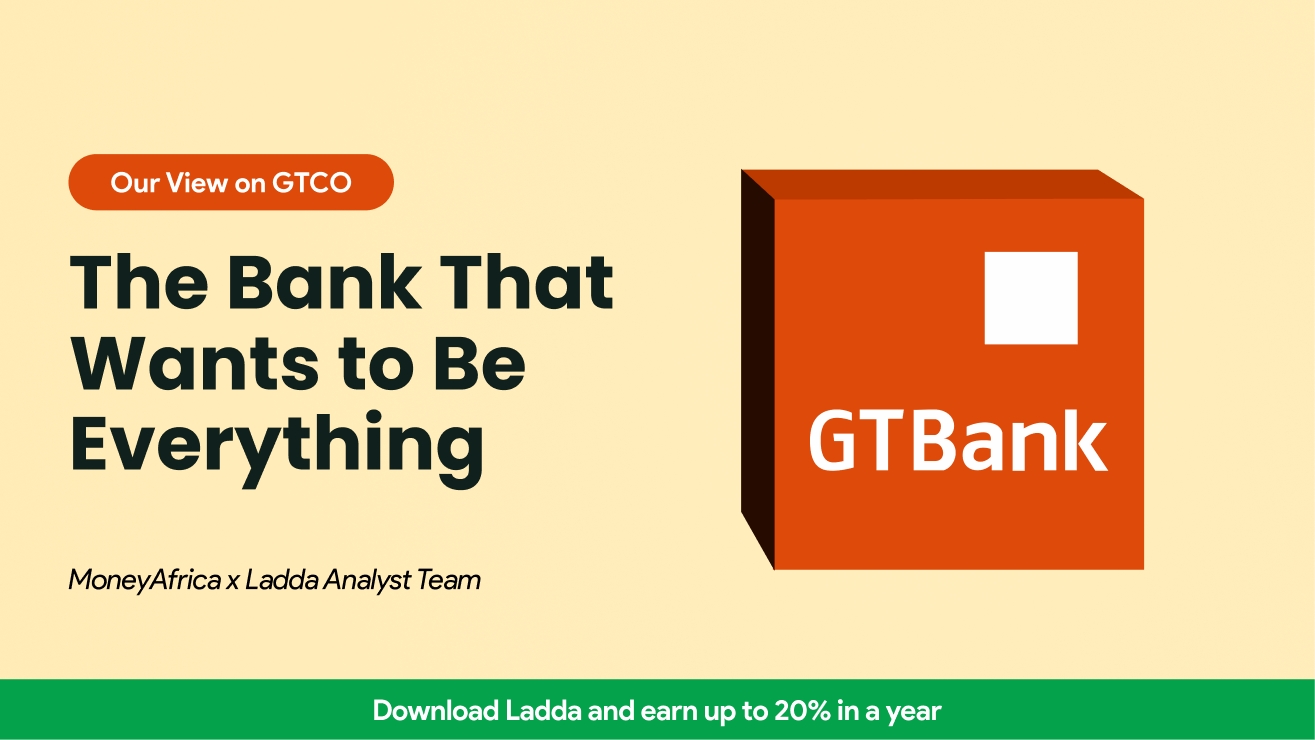 Our View on GTCO

The Bank That Wants to Be Everything

MoneyAfrica x Ladda Analyst Team

GTBank

Download Ladda and earn up to 20% in a year